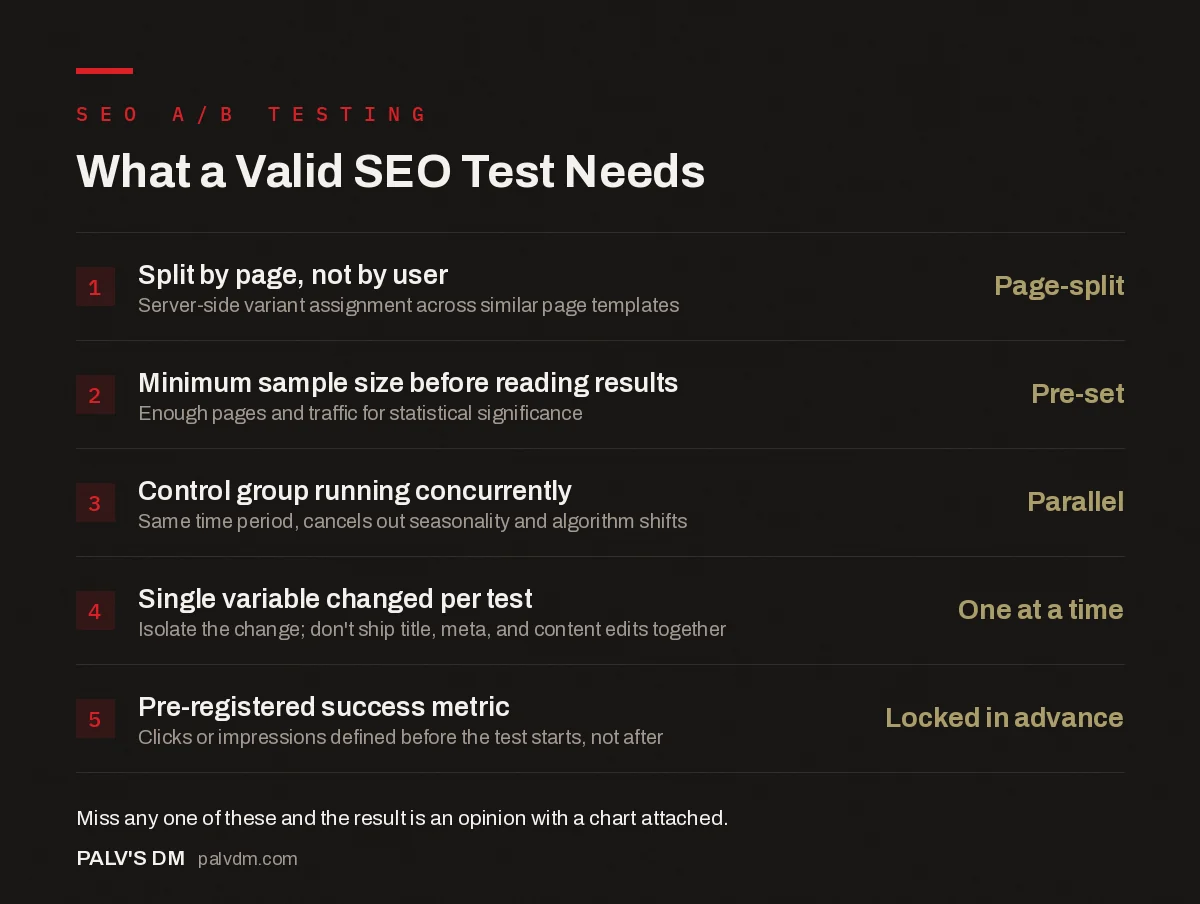 SEO A/B TESTING

What a Valid SEO Test Needs

1 Split by page, not by user
Server-side variant assignment across similar page templates
Page-split

2 Minimum sample size before reading results
Enough pages and traffic for statistical significance
Pre-set

3 Control group running concurrently
Same time period, cancels out seasonality and algorithm shifts
Parallel

4 Single variable changed per test
Isolate the change; don't ship title, meta, and content edits together
One at a time

5 Pre-registered success metric
Clicks or impressions defined before the test starts, not after
Locked in advance

Miss any one of these and the result is an opinion with a chart attached.

PALV'S DM palvdm.com